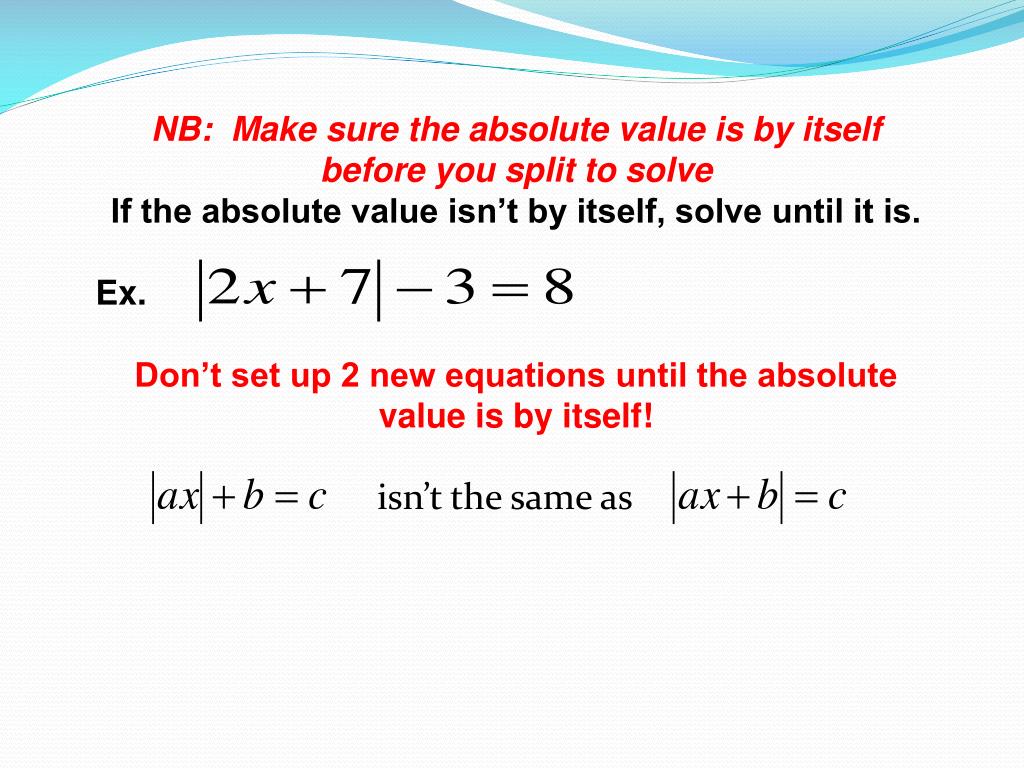 NB: Make sure the absolute value is by itself before you split to solve
If the absolute value isn't by itself, solve until it is.

Ex. $|2x+7|-3=8$

Don't set up 2 new equations until the absolute value is by itself!

$|ax|+b=c$ isn't the same as $|ax+b|=c$